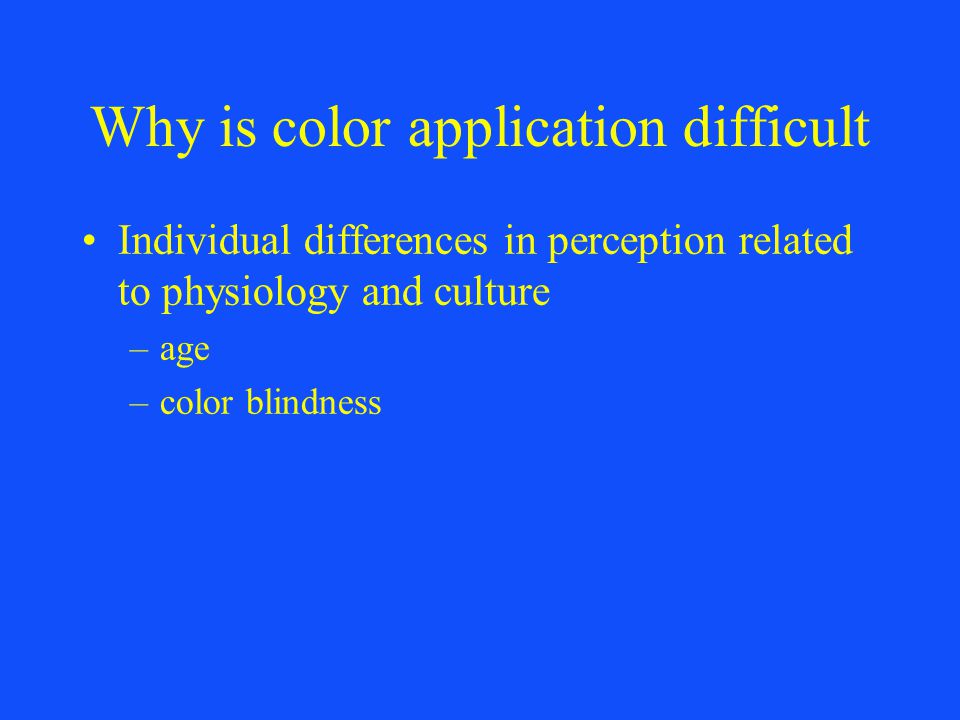 Why is color application difficult

• Individual differences in perception related to physiology and culture
 – age
 – color blindness